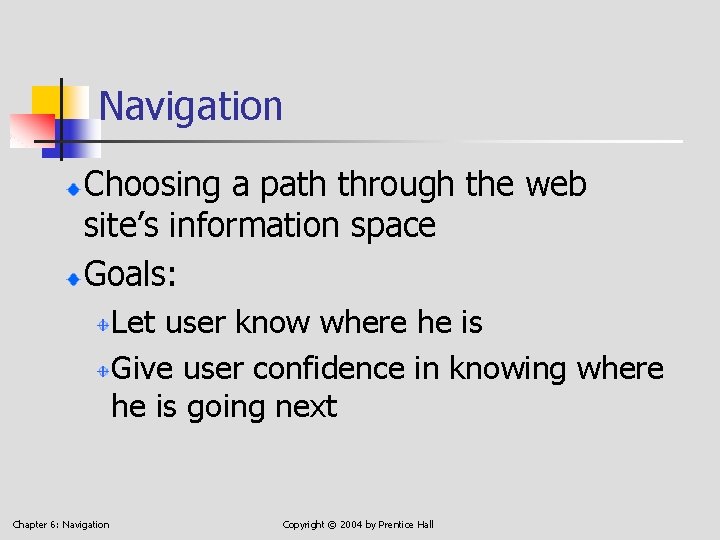 Navigation

Choosing a path through the web site's information space

Goals:

Let user know where he is

Give user confidence in knowing where he is going next

Chapter 6: Navigation

Copyright © 2004 by Prentice Hall